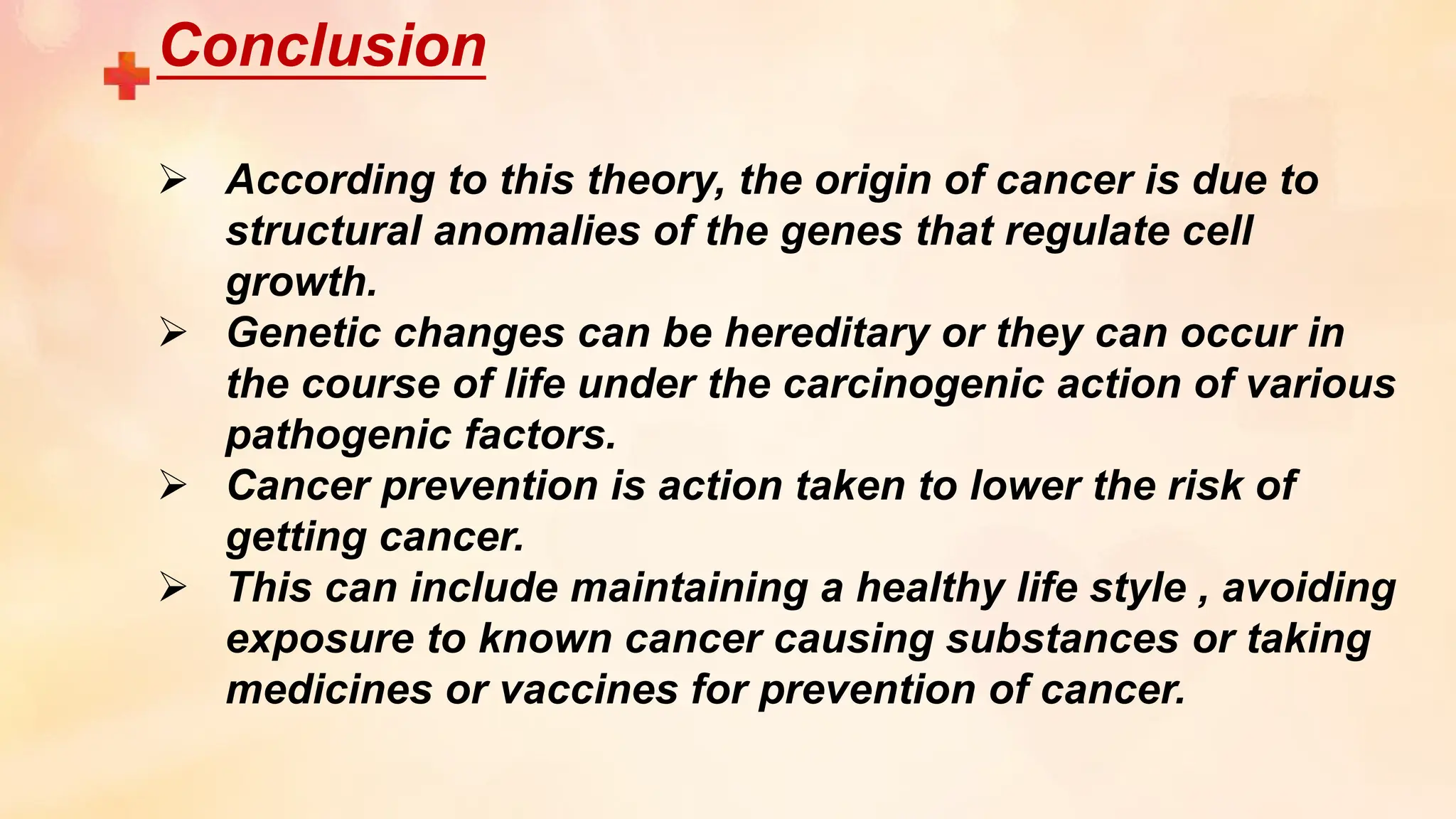 Conclusion

➢ According to this theory, the origin of cancer is due to structural anomalies of the genes that regulate cell growth.

➢ Genetic changes can be hereditary or they can occur in the course of life under the carcinogenic action of various pathogenic factors.

➢ Cancer prevention is action taken to lower the risk of getting cancer.

➢ This can include maintaining a healthy life style , avoiding exposure to known cancer causing substances or taking medicines or vaccines for prevention of cancer.